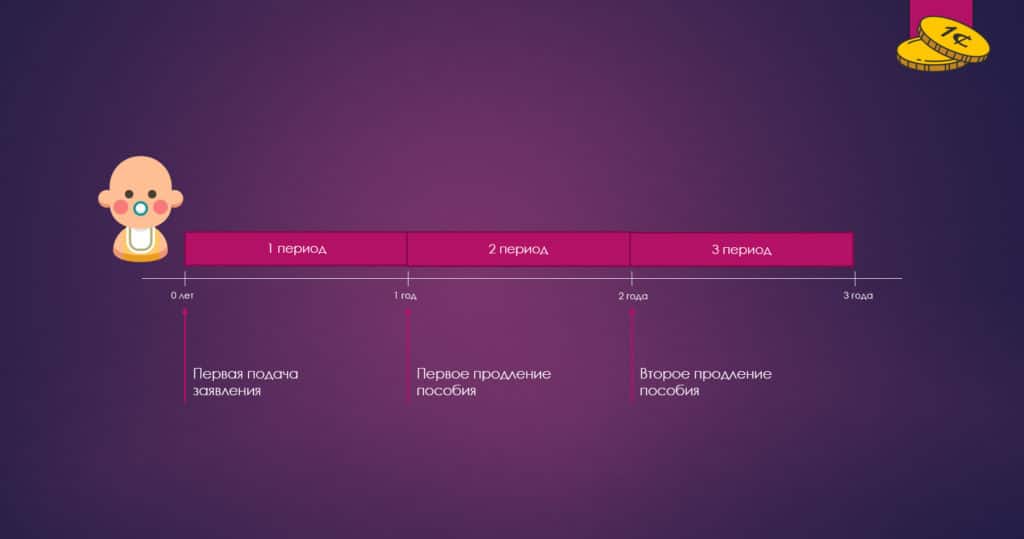 1 ¢

1 период

2 период

3 период

0 лет

1 год

2 года

3 года

Первая подача заявления

Первое продление пособия

Второе продление пособия